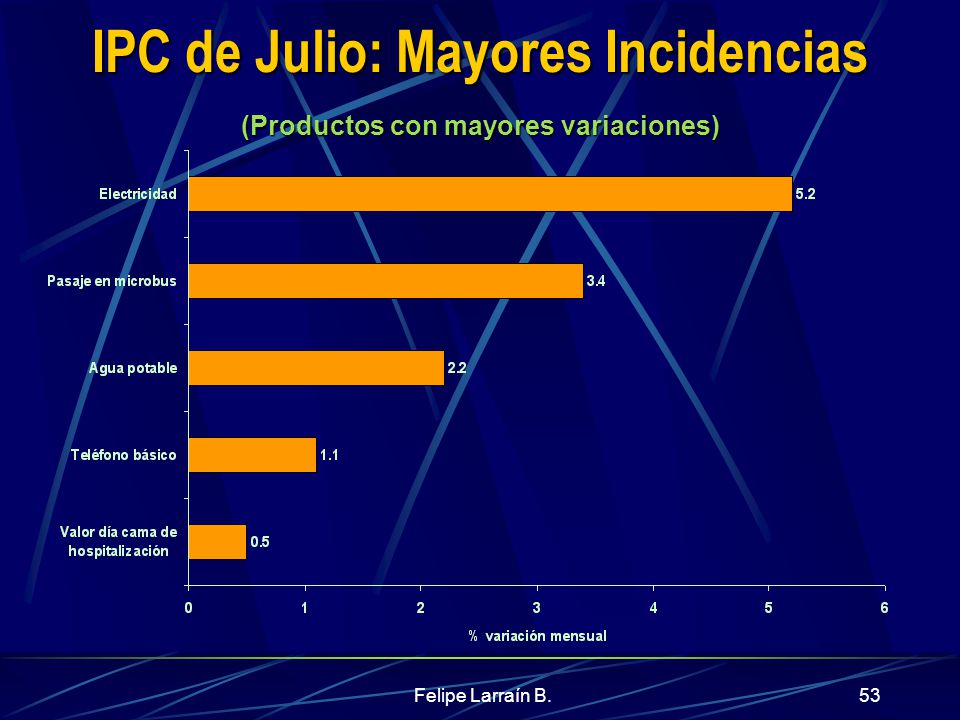 IPC de Julio: Mayores Incidencias

(Productos con mayores variaciones)

Electricidad 5.2
Pasaje en microbus 3.4
Agua potable 2.2
Teléfono básico 1.1
Valor día cama de hospitalización 0.5

0 1 2 3 4 5 6
% variación mensual

Felipe Larraín B.
53